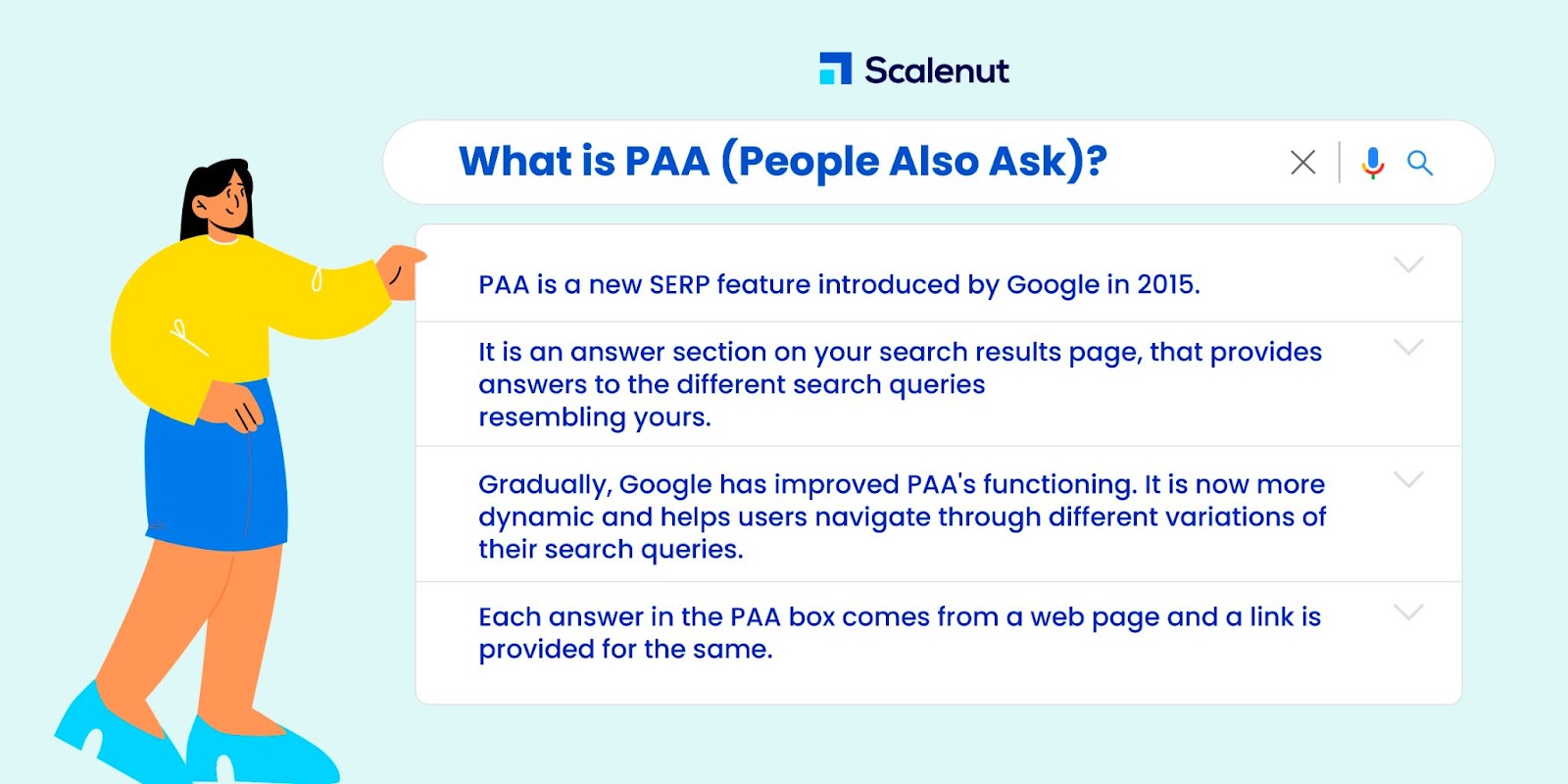 Scalenut

What is PAA (People Also Ask)?

PAA is a new SERP feature introduced by Google in 2015.

It is an answer section on your search results page, that provides answers to the different search queries resembling yours.

Gradually, Google has improved PAA's functioning. It is now more dynamic and helps users navigate through different variations of their search queries.

Each answer in the PAA box comes from a web page and a link is provided for the same.